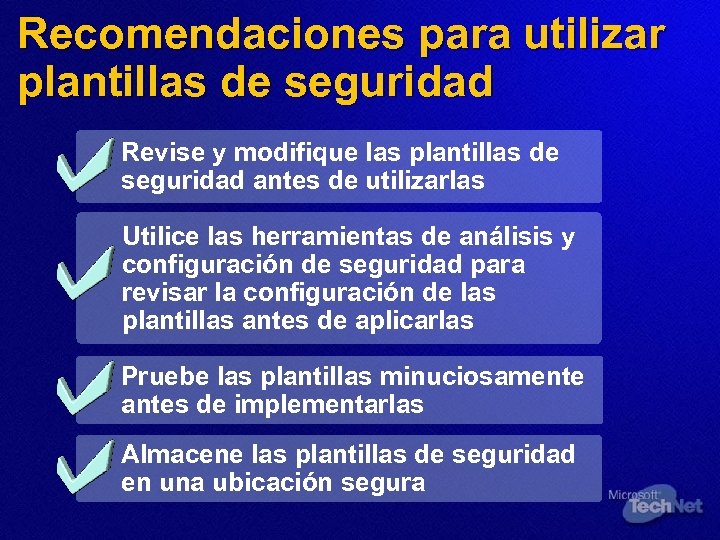 Recomendaciones para utilizar plantillas de seguridad

Revise y modifique las plantillas de seguridad antes de utilizarlas

Utilice las herramientas de análisis y configuración de seguridad para revisar la configuración de las plantillas antes de aplicarlas

Pruebe las plantillas minuciosamente antes de implementarlas

Almacene las plantillas de seguridad en una ubicación segura

Microsoft TechNet